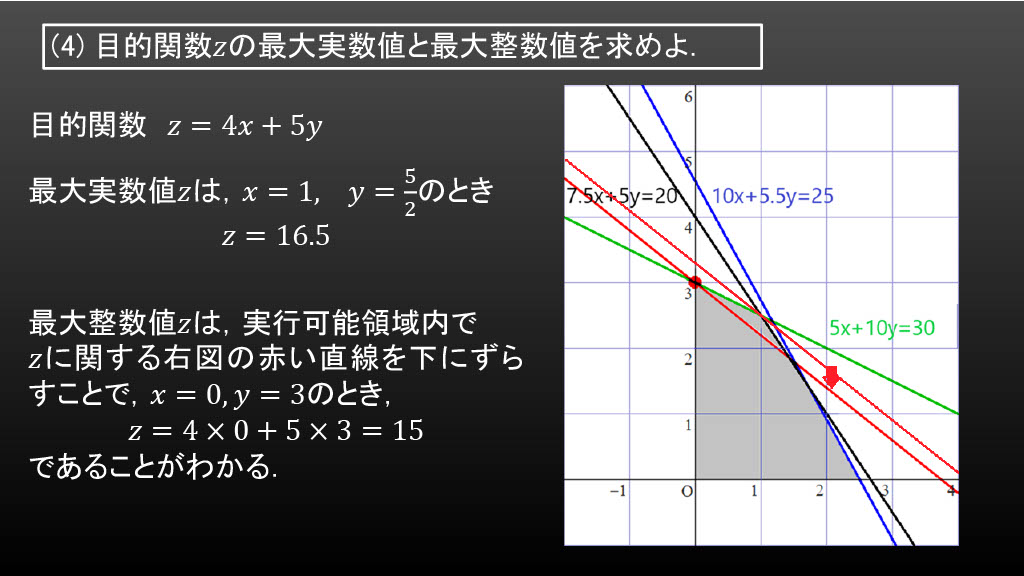 (4) 目的関数$z$の最大実数値と最大整数値を求めよ.

目的関数 $z = 4x + 5y$

最大実数値$z$は, $x = 1$, $y = \frac{5}{2}$のとき
$z = 16.5$

最大整数値$z$は, 実行可能領域内で$z$に関する右図の赤い直線を下にずらすことで, $x = 0, y = 3$のとき,
$z = 4 \times 0 + 5 \times 3 = 15$
であることがわかる.

6
5
4
3
2
1
−1
O
1
2
3
4
7.5x+5y=20
10x+5.5y=25
5x+10y=30